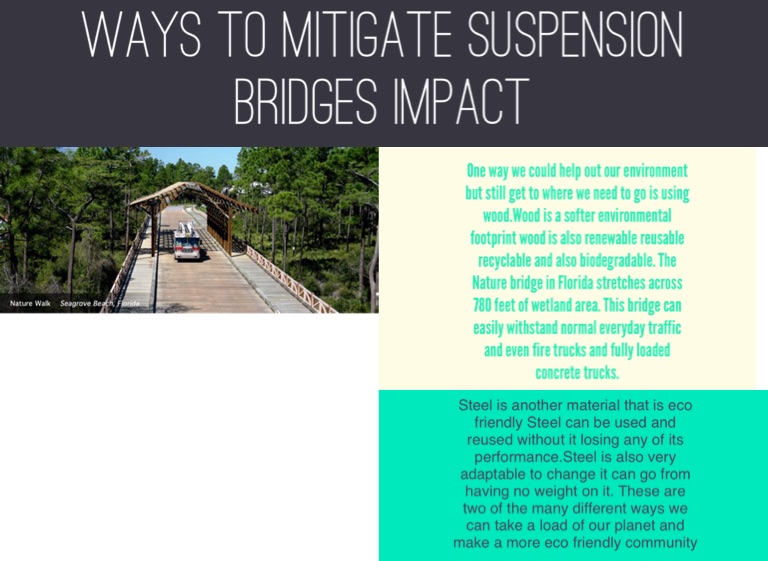 WAYS TO MITIGATE SUSPENSION BRIDGES IMPACT

Nature Walk Seagrove Beach, Florida

One way we could help out our environment but still get to where we need to go is using wood.Wood is a softer environmental footprint wood is also renewable reusable recyclable and also biodegradable. The Nature bridge in Florida stretches across 780 feet of wetland area. This bridge can easily withstand normal everyday traffic and even fire trucks and fully loaded concrete trucks.

Steel is another material that is eco friendly Steel can be used and reused without it losing any of its performance.Steel is also very adaptable to change it can go from having no weight on it. These are two of the many different ways we can take a load of our planet and make a more eco friendly community